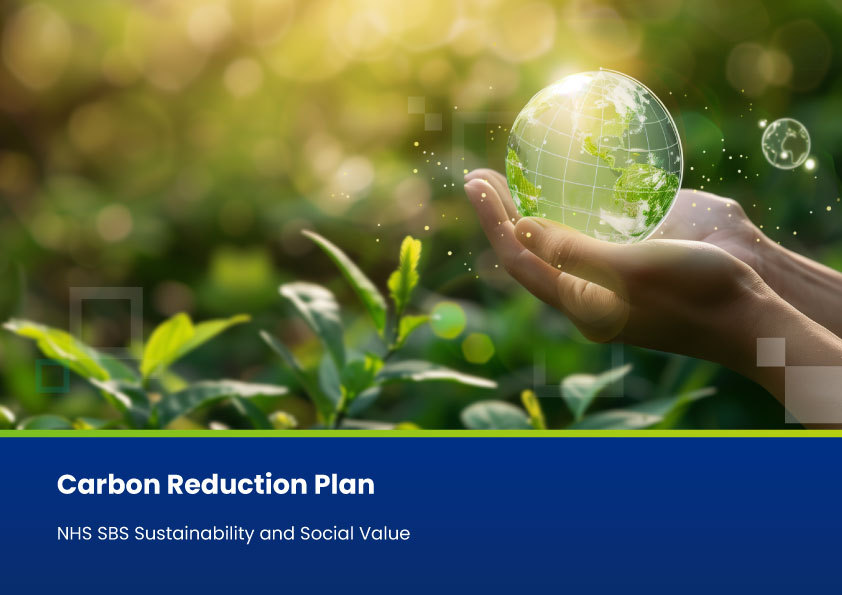 Carbon Reduction Plan

NHS SBS Sustainability and Social Value